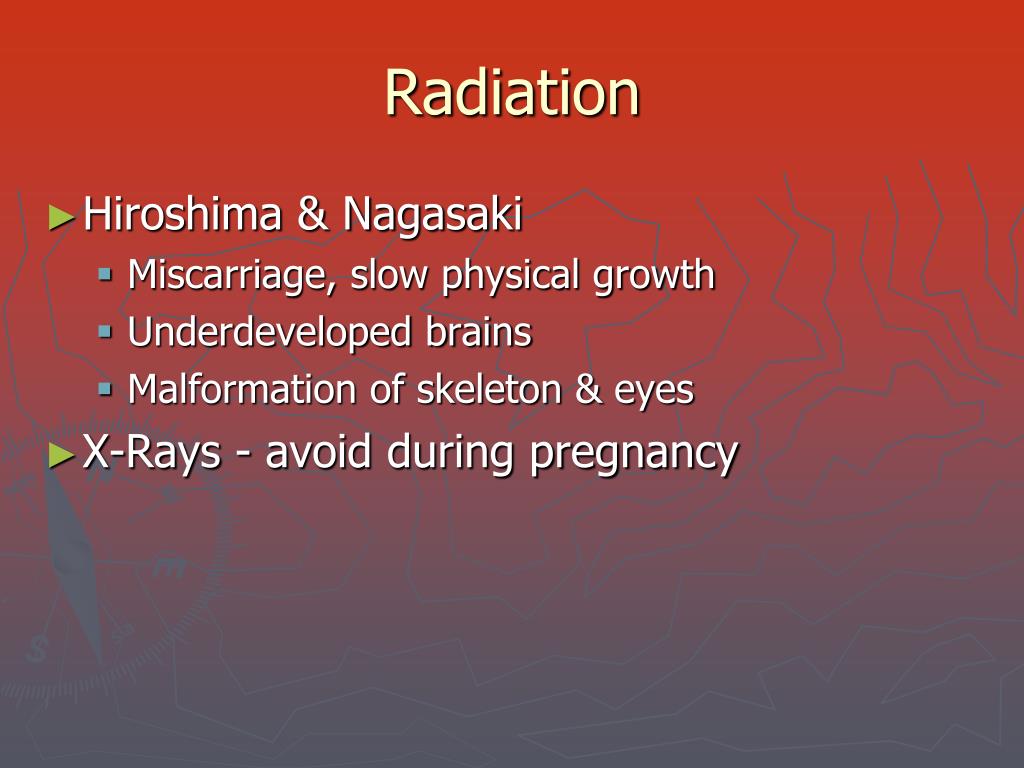 Radiation

►Hiroshima & Nagasaki
▪ Miscarriage, slow physical growth
▪ Underdeveloped brains
▪ Malformation of skeleton & eyes

►X-Rays - avoid during pregnancy